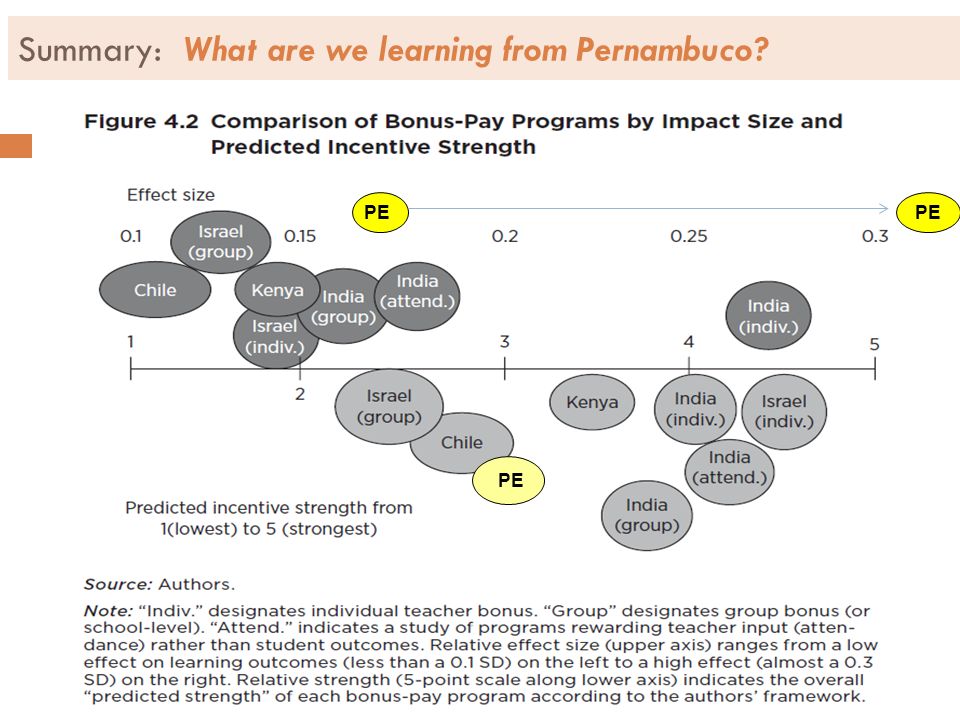 Summary: What are we learning from Pernambuco?

Figure 4.2 Comparison of Bonus-Pay Programs by Impact Size and Predicted Incentive Strength

Effect size

PE

PE

0.1
0.15
0.2
0.25
0.3

Israel (group)
Chile
Kenya
India (group)
India (attend.)
Israel (indiv.)
India (indiv.)

1
2
3
4
5

Israel (group)
Chile
PE
Kenya
India (indiv.)
Israel (indiv.)
India (attend.)
India (group)

Predicted incentive strength from 1(lowest) to 5 (strongest)

Source: Authors.

Note: "Indiv." designates individual teacher bonus. "Group" designates group bonus (or school-level). "Attend." indicates a study of programs rewarding teacher input (attendance) rather than student outcomes. Relative effect size (upper axis) ranges from a low effect on learning outcomes (less than a 0.1 SD) on the left to a high effect (almost a 0.3 SD) on the right. Relative strength (5-point scale along lower axis) indicates the overall "predicted strength" of each bonus-pay program according to the authors' framework.